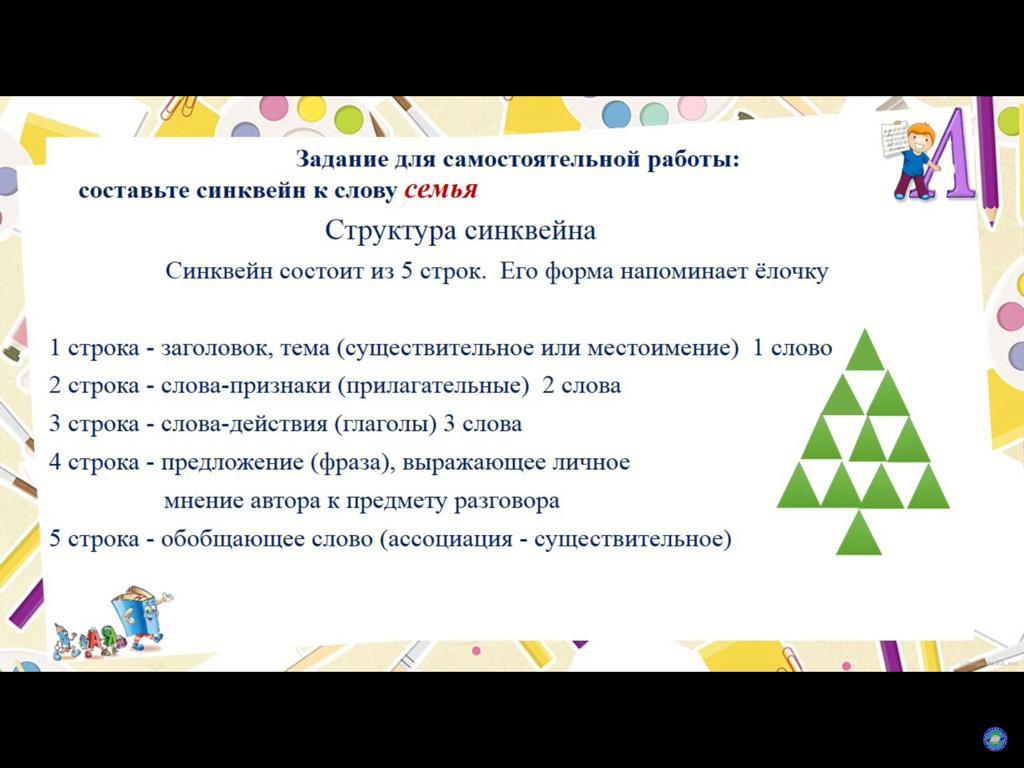 Задание для самостоятельной работы:
составьте синквейн к слову семья

Структура синквейна

Синквейн состоит из 5 строк. Его форма напоминает ёлочку

1 строка - заголовок, тема (существительное или местоимение) 1 слово
2 строка - слова-признаки (прилагательные) 2 слова
3 строка - слова-действия (глаголы) 3 слова
4 строка - предложение (фраза), выражающее личное мнение автора к предмету разговора
5 строка - обобщающее слово (ассоциация - существительное)